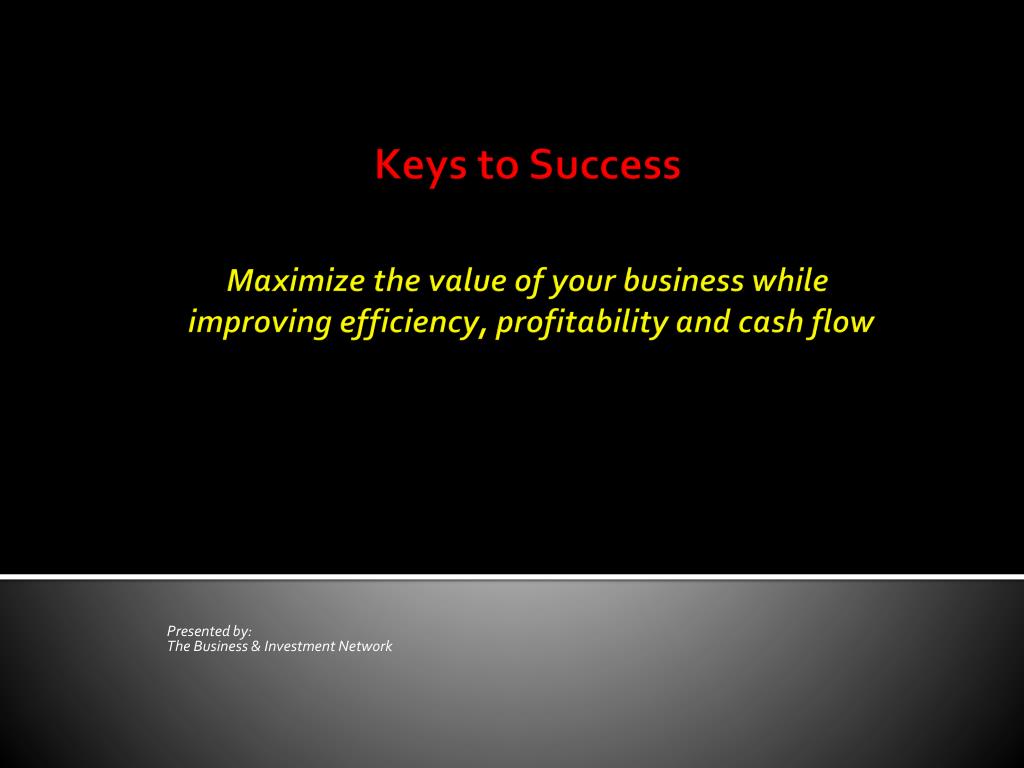 Keys to Success

Maximize the value of your business while improving efficiency, profitability and cash flow

Presented by:
The Business & Investment Network